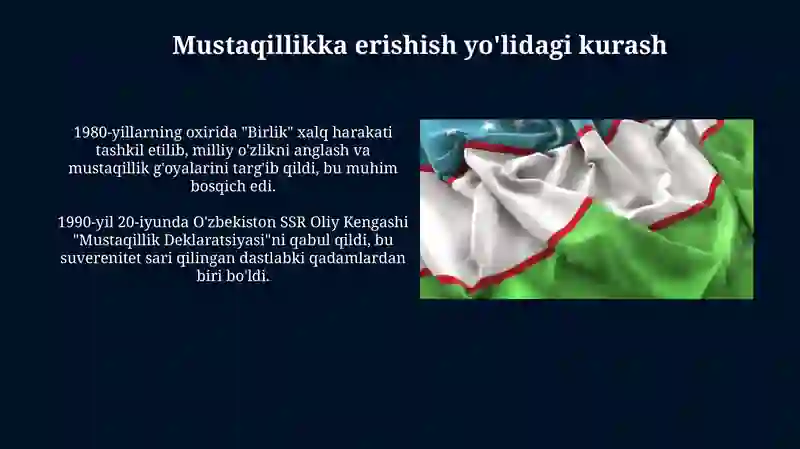 Mustaqillikka erishish yo'lidagi kurash

1980-yillarning oxirida "Birlik" xalq harakati tashkil etilib, milliy o'zlikni anglash va mustaqillik g'oyalarini targ'ib qildi, bu muhim bosqich edi.

1990-yil 20-iyunda O'zbekiston SSR Oliy Kengashi "Mustaqillik Deklaratsiyasi"ni qabul qildi, bu suverenitet sari qilingan dastlabki qadamlardan biri bo'ldi.